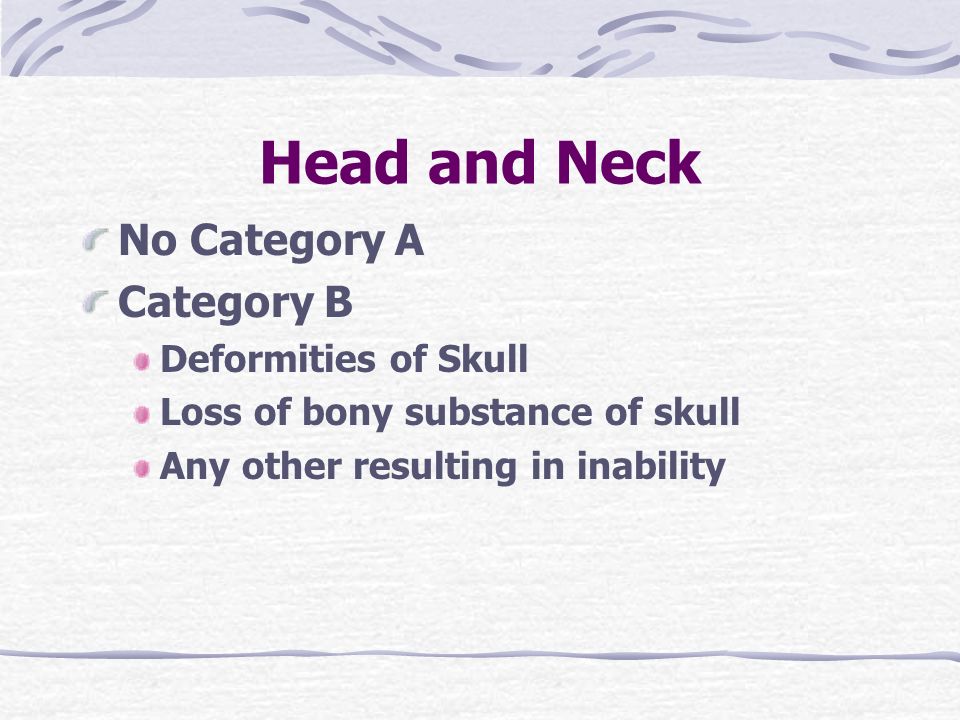 Head and Neck

No Category A

Category B

Deformities of Skull

Loss of bony substance of skull

Any other resulting in inability